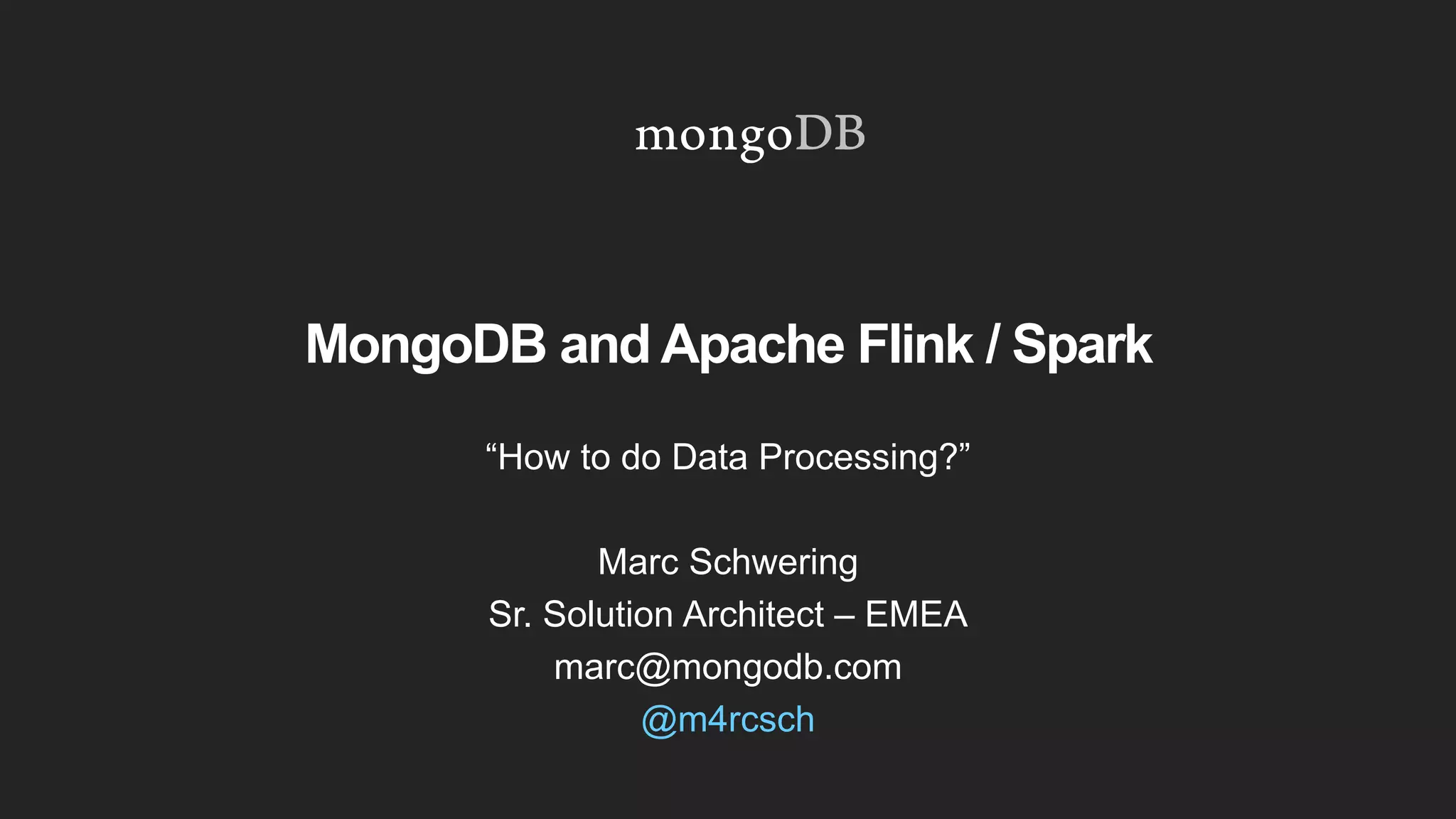 mongoDB

MongoDB and Apache Flink / Spark

“How to do Data Processing?”

Marc Schwering
Sr. Solution Architect – EMEA
marc@mongodb.com
@m4rcsch